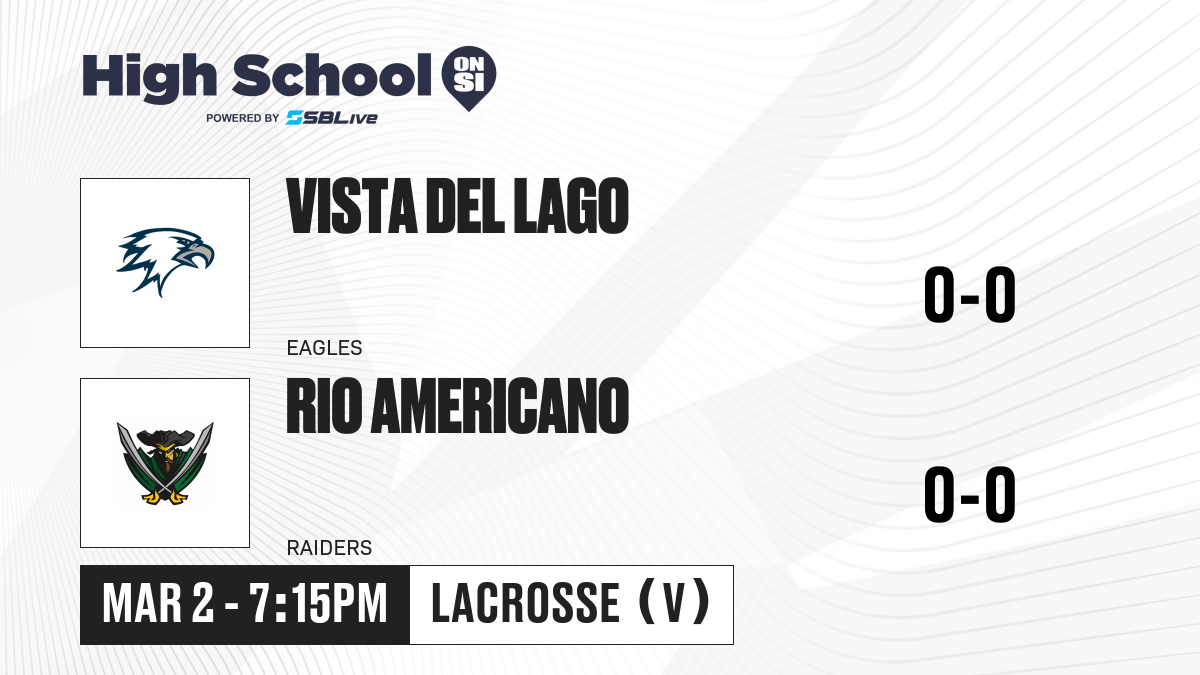 High School ON SI
POWERED BY SBLive

VISTA DEL LAGO
EAGLES
0-0

RIO AMERICANO
RAIDERS
0-0

MAR 2 - 7:15PM
LACROSSE (V)